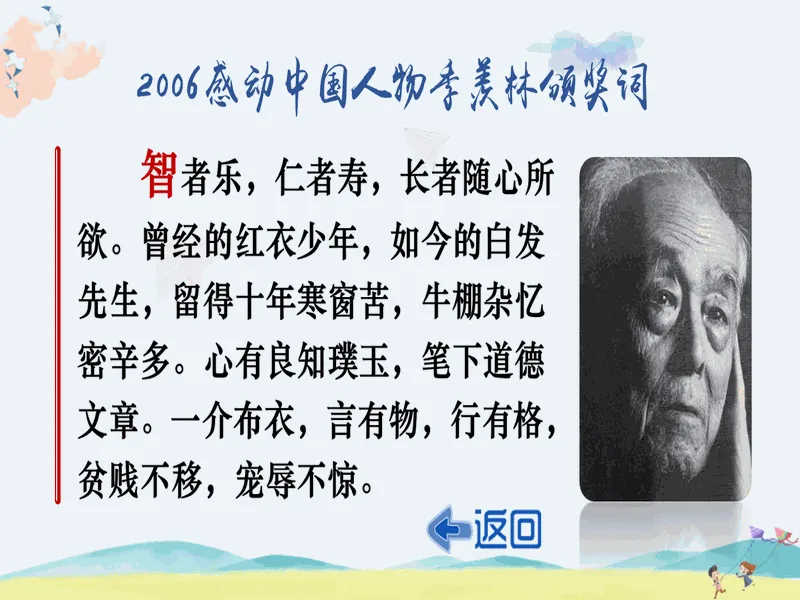 2006感动中国人物季羡林颁奖词

智者乐，仁者寿，长者随心所欲。曾经的红衣少年，如今的白发先生，留得十年寒窗苦，牛棚杂忆密辛多。心有良知璞玉，笔下道德文章。一介布衣，言有物，行有格，贫贱不移，宠辱不惊。

返回